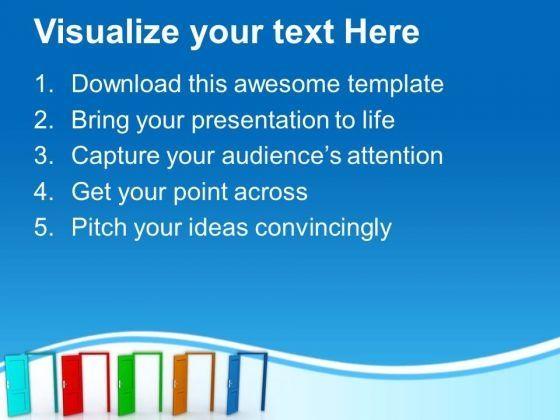 Visualize your text Here

1. Download this awesome template
2. Bring your presentation to life
3. Capture your audience's attention
4. Get your point across
5. Pitch your ideas convincingly